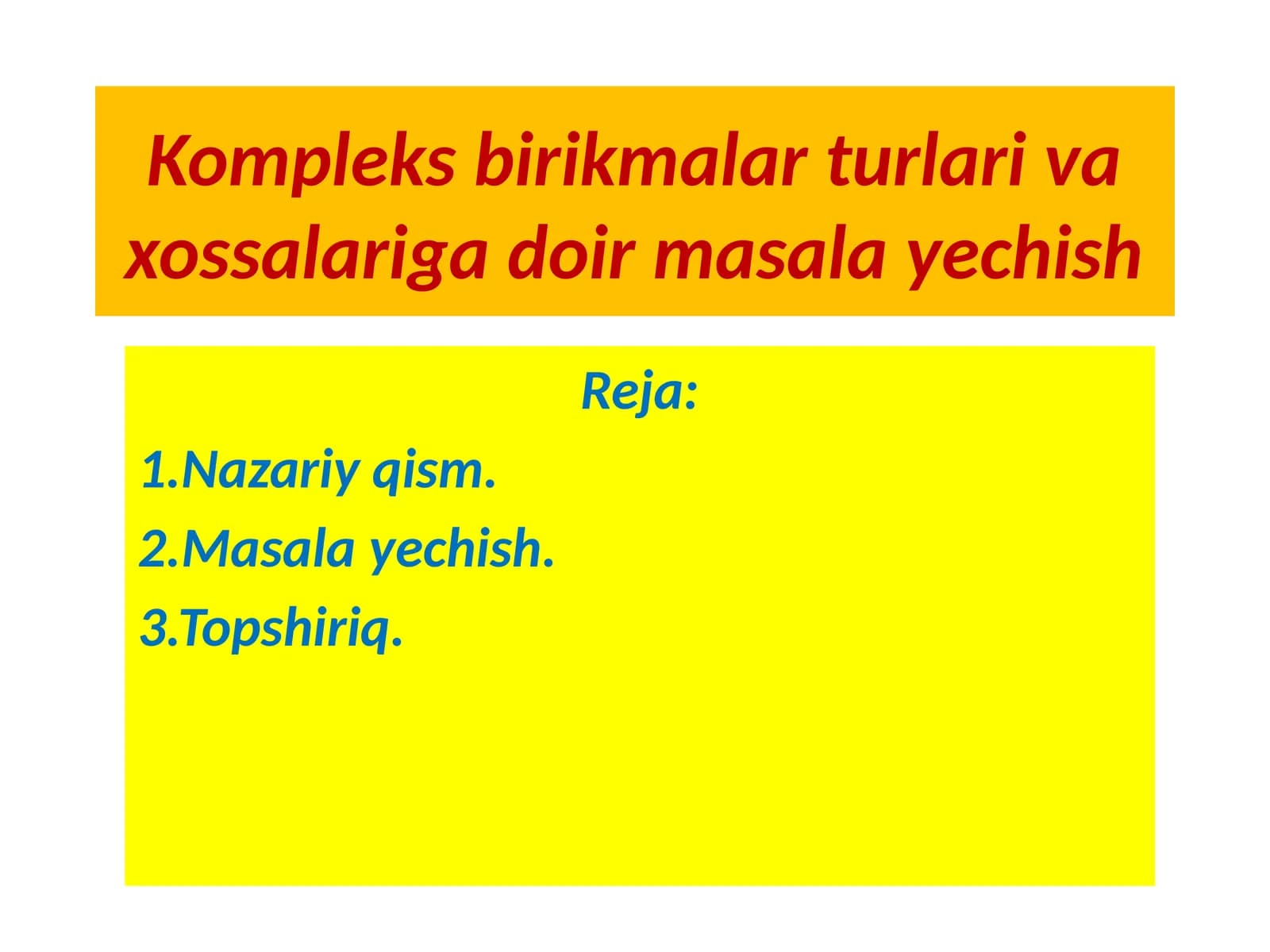 Kompleks birikmalar turlari va xossalariga doir masala yechish

Reja:

1.Nazariy qism.

2.Masala yechish.

3.Topshiriq.